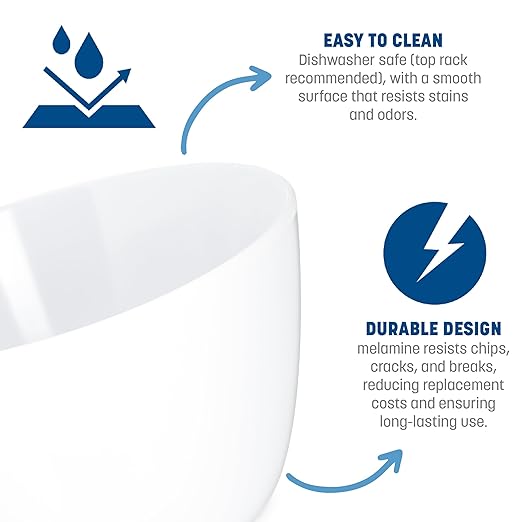 EASY TO CLEAN
Dishwasher safe (top rack recommended), with a smooth surface that resists stains and odors.

DURABLE DESIGN
melamine resists chips, cracks, and breaks, reducing replacement costs and ensuring long-lasting use.